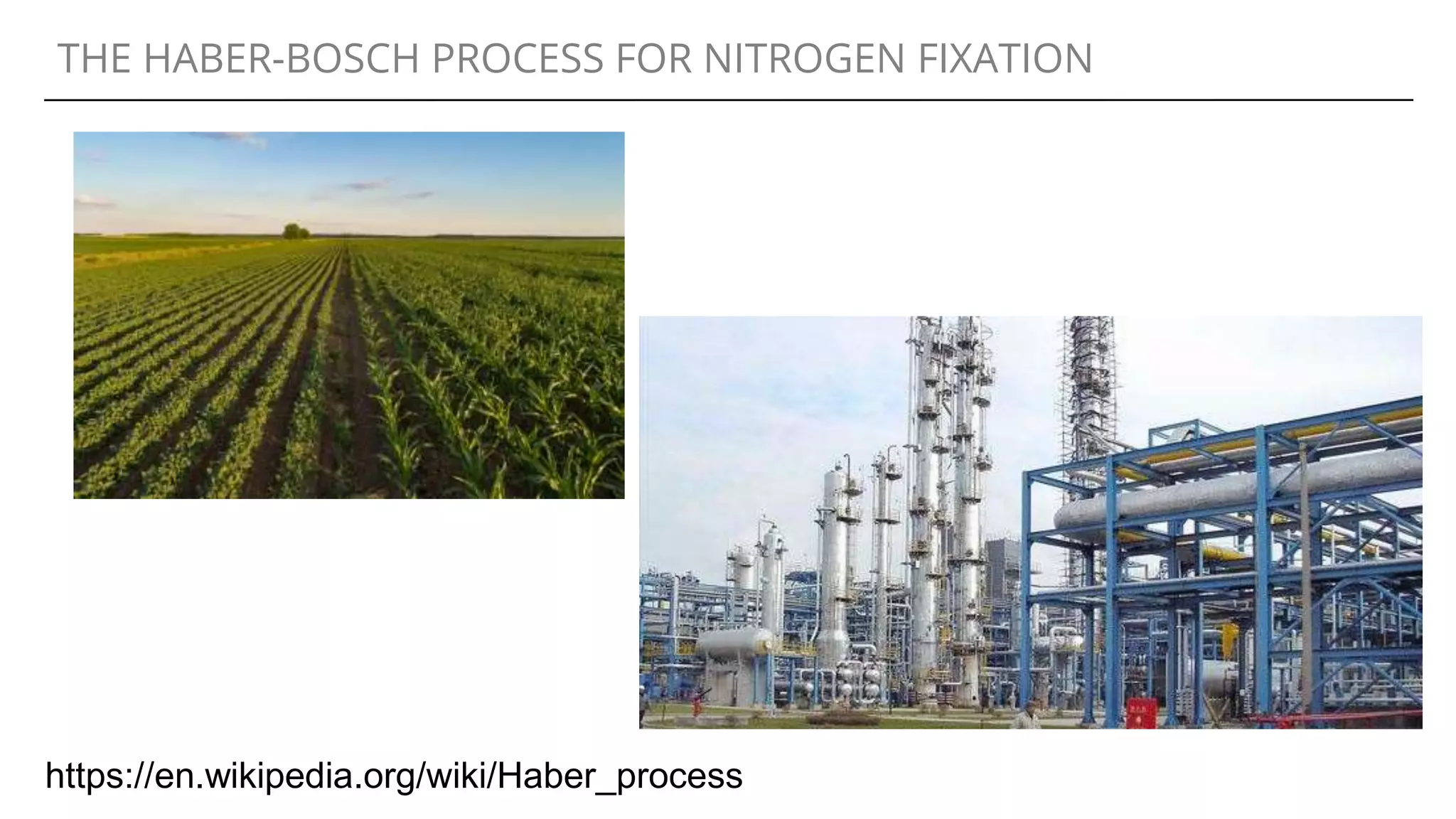 THE HABER-BOSCH PROCESS FOR NITROGEN FIXATION

https://en.wikipedia.org/wiki/Haber_process